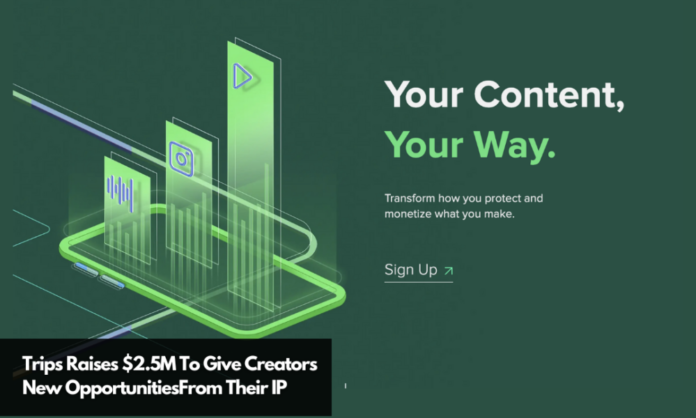 Your Content,
Your Way.

Transform how you protect and monetize what you make.

Sign Up ↗

Trips Raises \$2.5M To Give Creators New OpportunitiesFrom Their IP